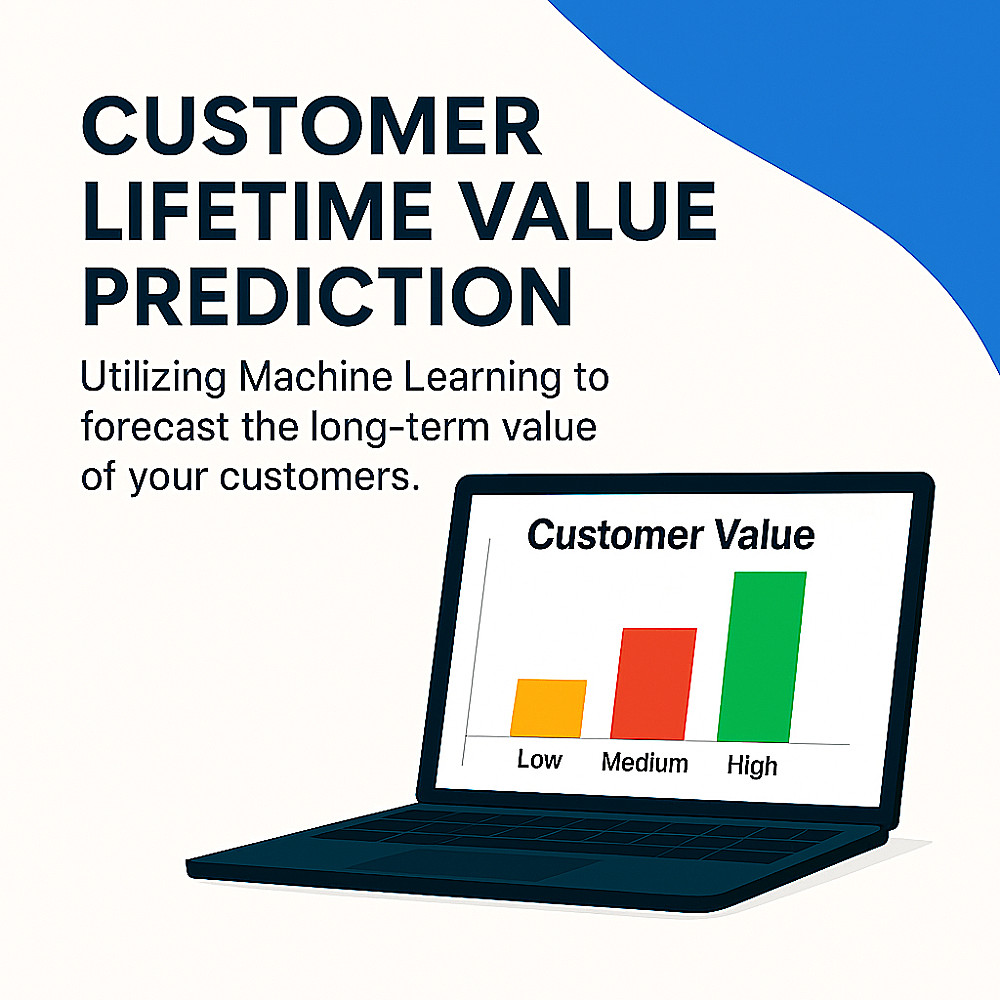 CUSTOMER LIFETIME VALUE PREDICTION

Utilizing Machine Learning to forecast the long-term value of your customers.

Customer Value

Low
Medium
High